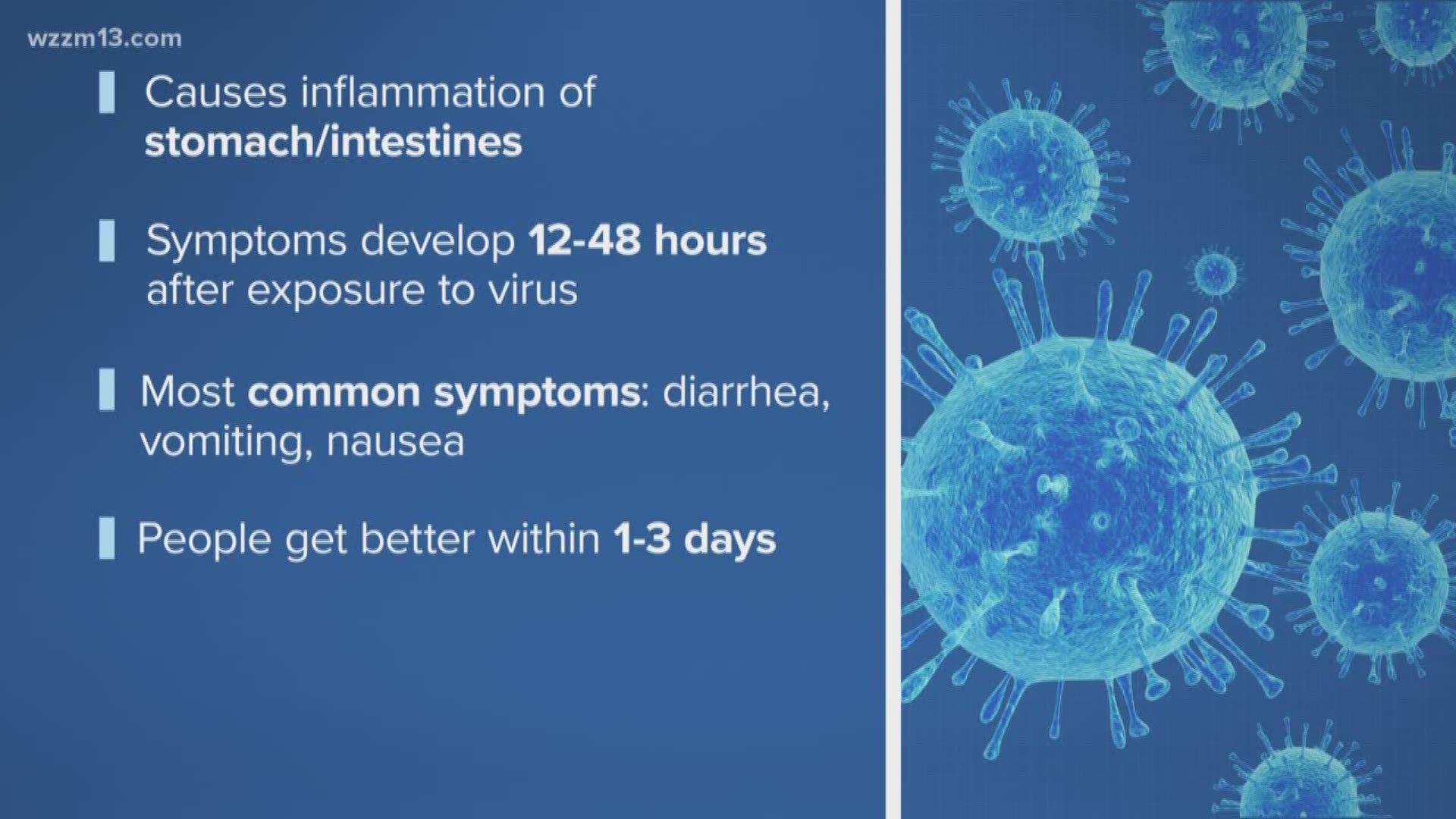 wzzm13.com

Causes inflammation of stomach/intestines

Symptoms develop 12-48 hours after exposure to virus

Most common symptoms: diarrhea, vomiting, nausea

People get better within 1-3 days